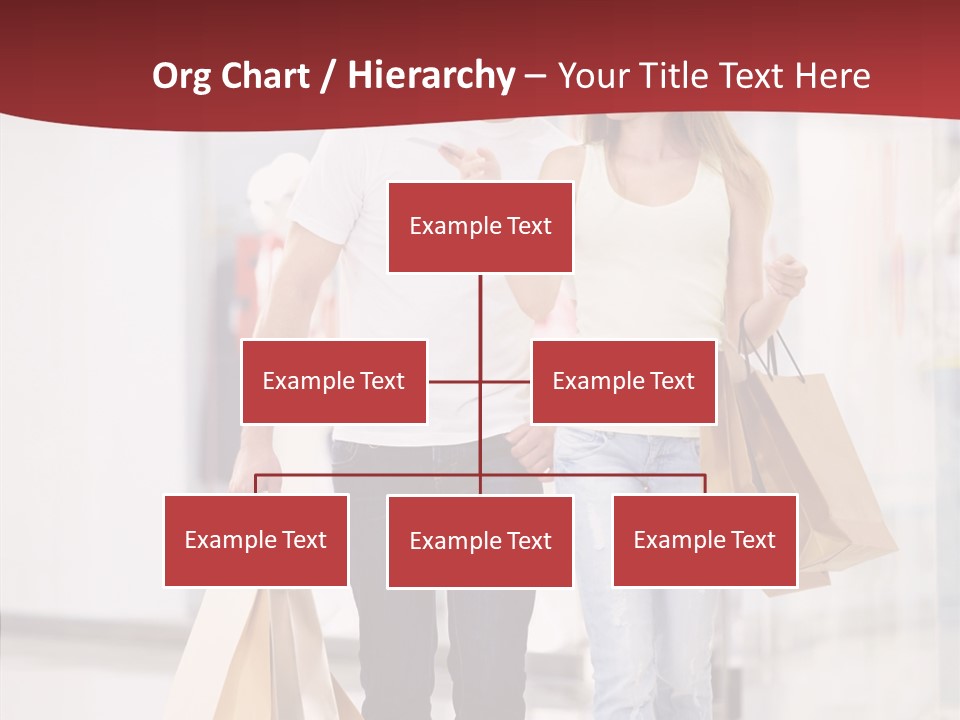 Org Chart / Hierarchy – Your Title Text Here

Example Text

Example Text

Example Text

Example Text

Example Text

Example Text